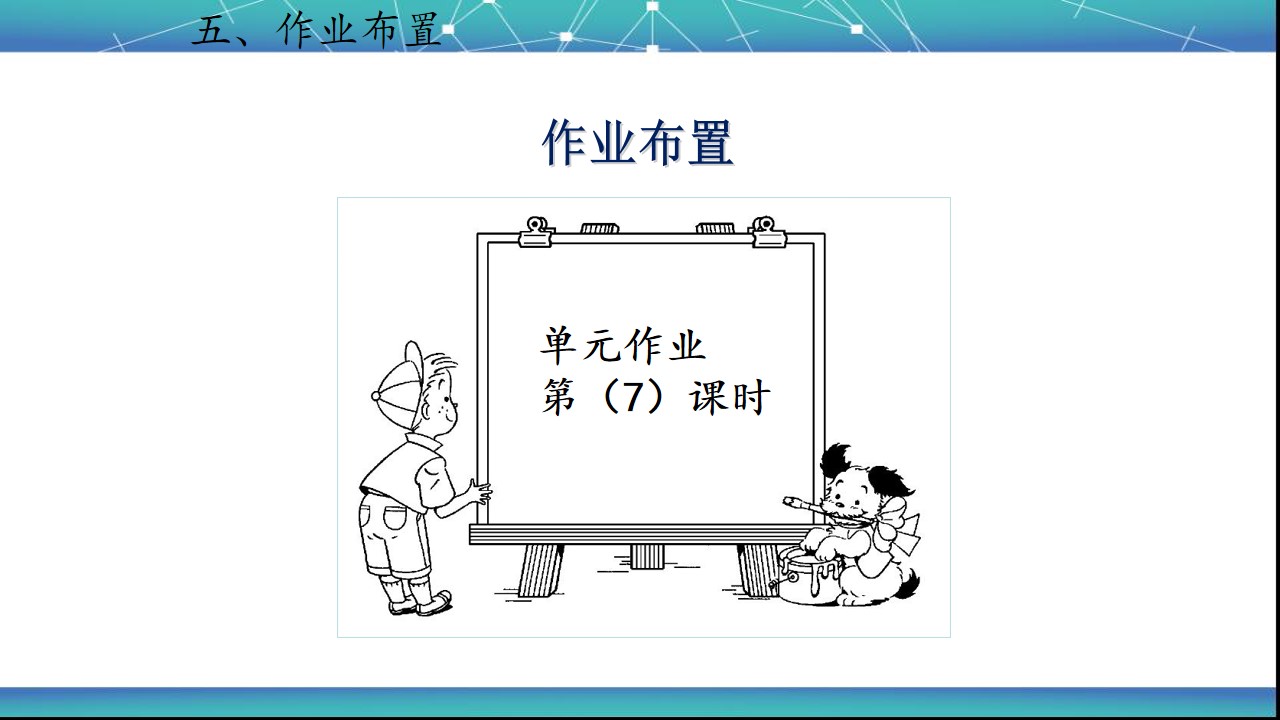 五、作业布置

作业布置

单元作业
第（7）课时